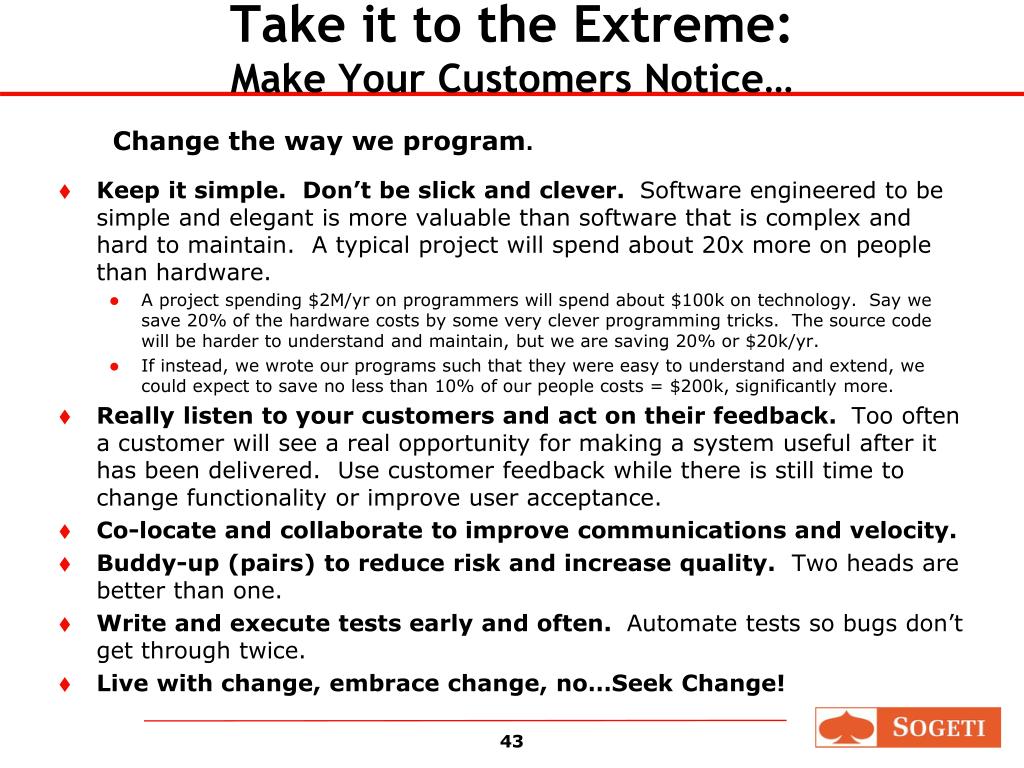 Take it to the Extreme:
Make Your Customers Notice…

Change the way we program.

♦ Keep it simple. Don't be slick and clever. Software engineered to be simple and elegant is more valuable than software that is complex and hard to maintain. A typical project will spend about 20x more on people than hardware.

● A project spending \$2M/yr on programmers will spend about \$100k on technology. Say we save 20% of the hardware costs by some very clever programming tricks. The source code will be harder to understand and maintain, but we are saving 20% or \$20k/yr.

● If instead, we wrote our programs such that they were easy to understand and extend, we could expect to save no less than 10% of our people costs = \$200k, significantly more.

♦ Really listen to your customers and act on their feedback. Too often a customer will see a real opportunity for making a system useful after it has been delivered. Use customer feedback while there is still time to change functionality or improve user acceptance.

♦ Co-locate and collaborate to improve communications and velocity.

♦ Buddy-up (pairs) to reduce risk and increase quality. Two heads are better than one.

♦ Write and execute tests early and often. Automate tests so bugs don't get through twice.

♦ Live with change, embrace change, no…Seek Change!

43

SOGETI